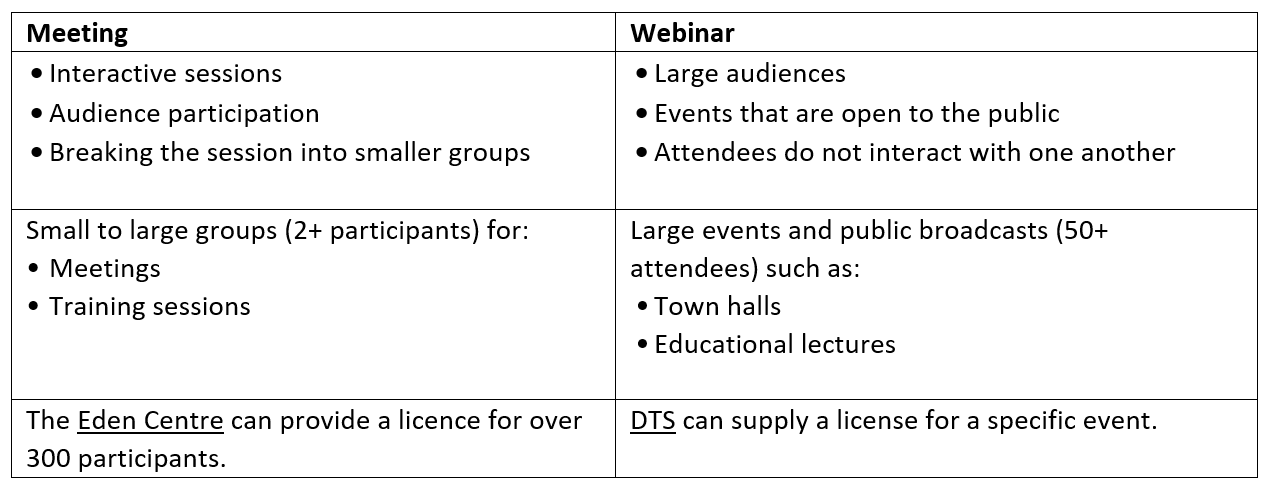 | Meeting | Webinar |
|---|---|
| • Interactive sessions<br>• Audience participation<br>• Breaking the session into smaller groups | • Large audiences<br>• Events that are open to the public<br>• Attendees do not interact with one another |
| Small to large groups (2+ participants) for:<br>• Meetings<br>• Training sessions | Large events and public broadcasts (50+ attendees) such as:<br>• Town halls<br>• Educational lectures |
| The Eden Centre can provide a licence for over 300 participants. | DTS can supply a license for a specific event. |